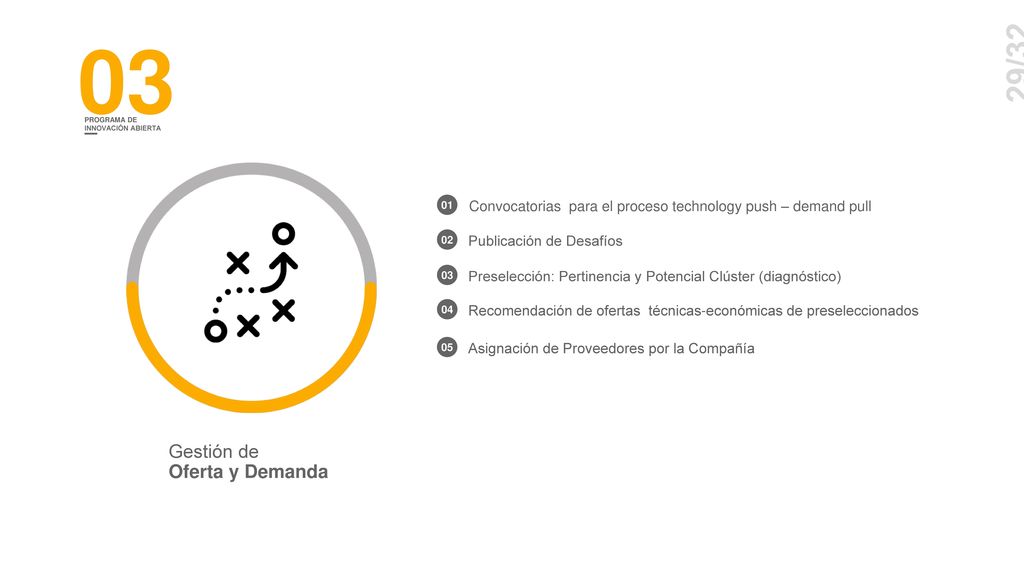 03
PROGRAMA DE INNOVACIÓN ABIERTA

29/32

01 Convocatorias para el proceso technology push – demand pull

02 Publicación de Desafíos

03 Preselección: Pertinencia y Potencial Clúster (diagnóstico)

04 Recomendación de ofertas técnicas-económicas de preseleccionados

05 Asignación de Proveedores por la Compañía

Gestión de
Oferta y Demanda